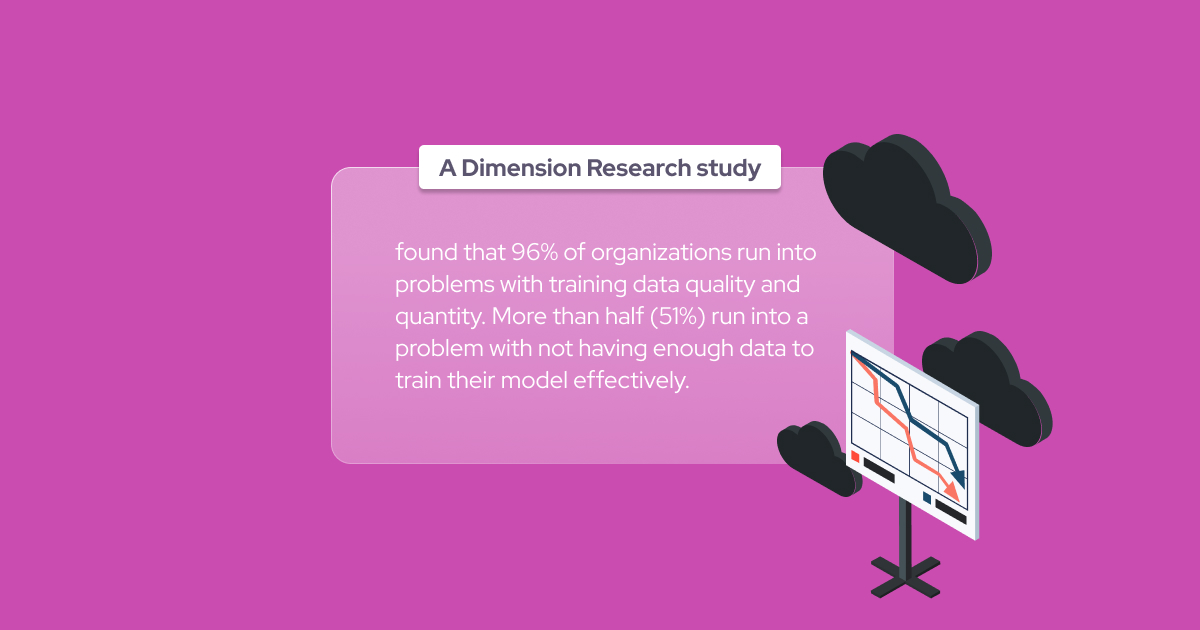 A Dimension Research study

found that 96% of organizations run into problems with training data quality and quantity. More than half (51%) run into a problem with not having enough data to train their model effectively.